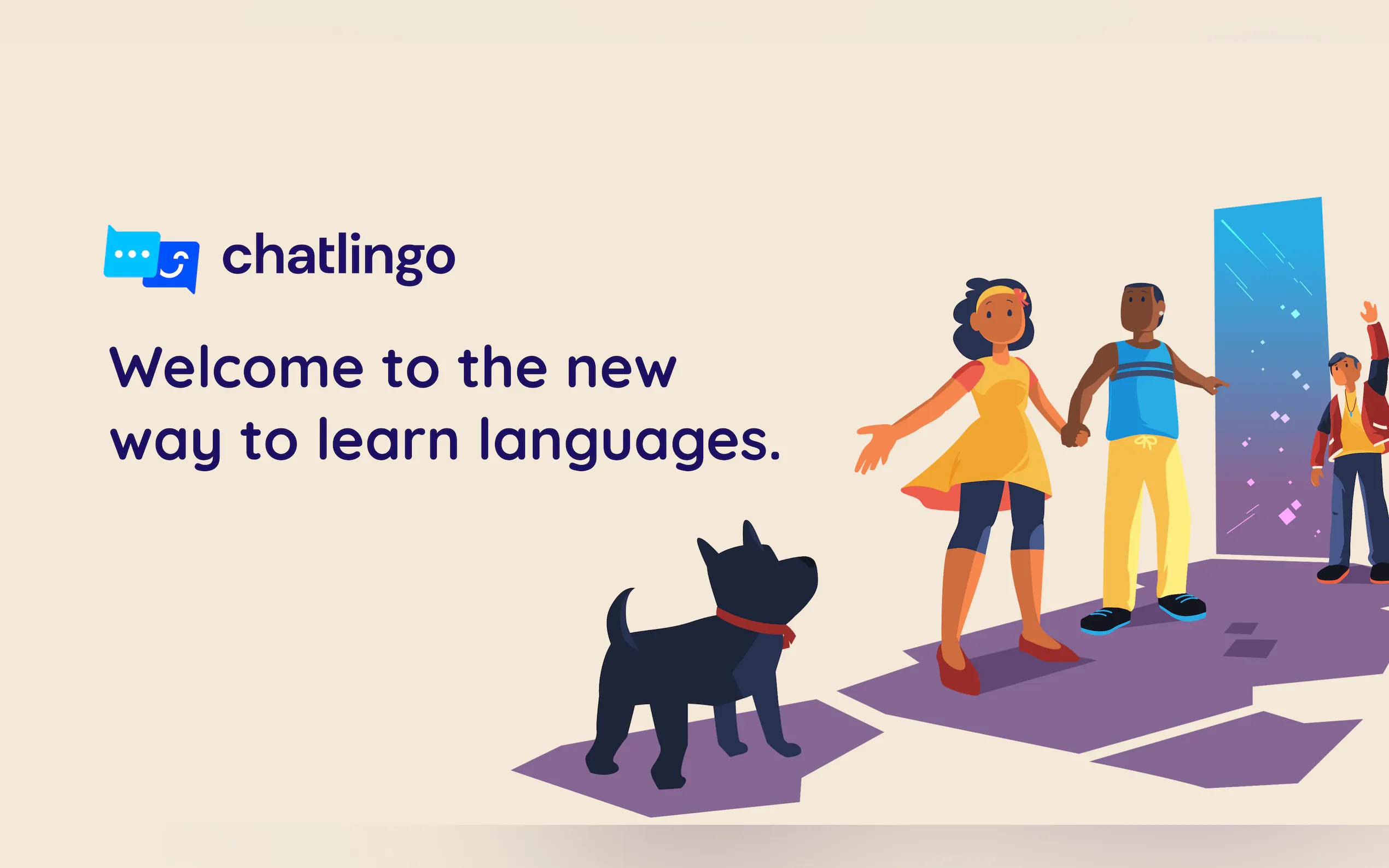 chatlingo

Welcome to the new way to learn languages.